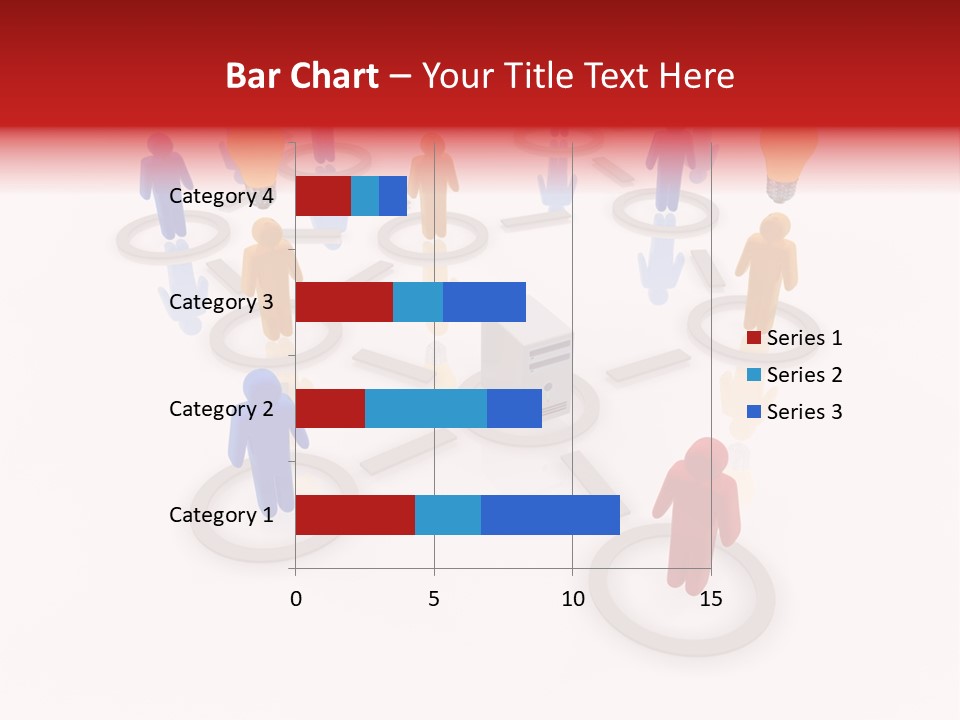 Bar Chart – Your Title Text Here

Category 4
Category 3
Category 2
Category 1

0
5
10
15

Series 1
Series 2
Series 3